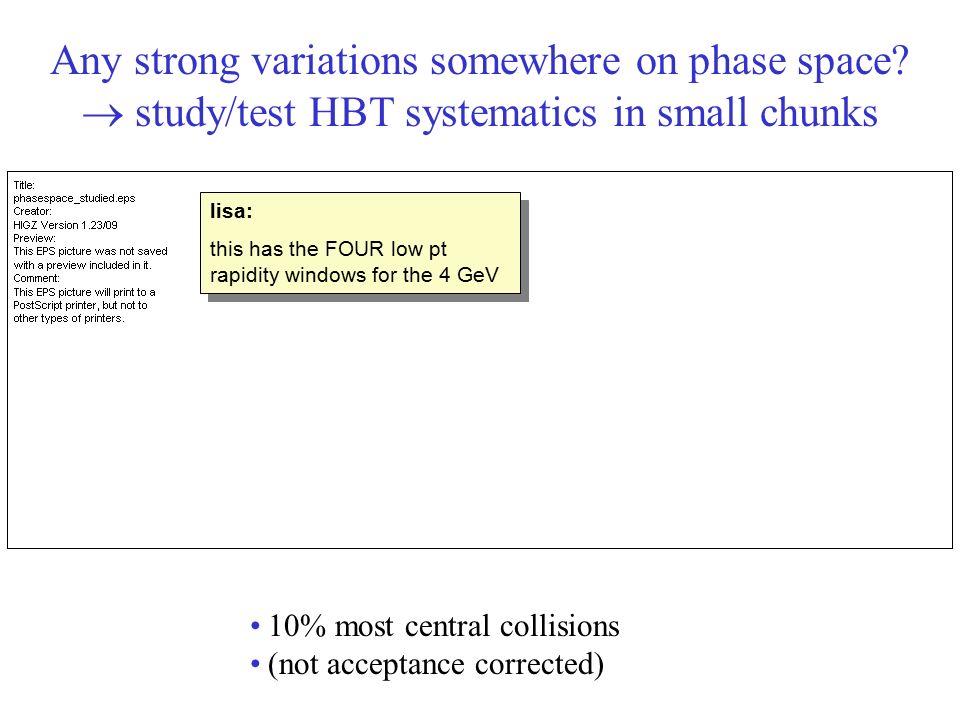 Any strong variations somewhere on phase space?
→ study/test HBT systematics in small chunks

Title:
phasespace_studied.eps
Creator:
HIGZ Version 1.23/09
Preview:
This EPS picture was not saved with a preview included in it.
Comment:
This EPS picture will print to a PostScript printer, but not to other types of printers.

lisa:
this has the FOUR low pt rapidity windows for the 4 GeV

• 10% most central collisions
• (not acceptance corrected)